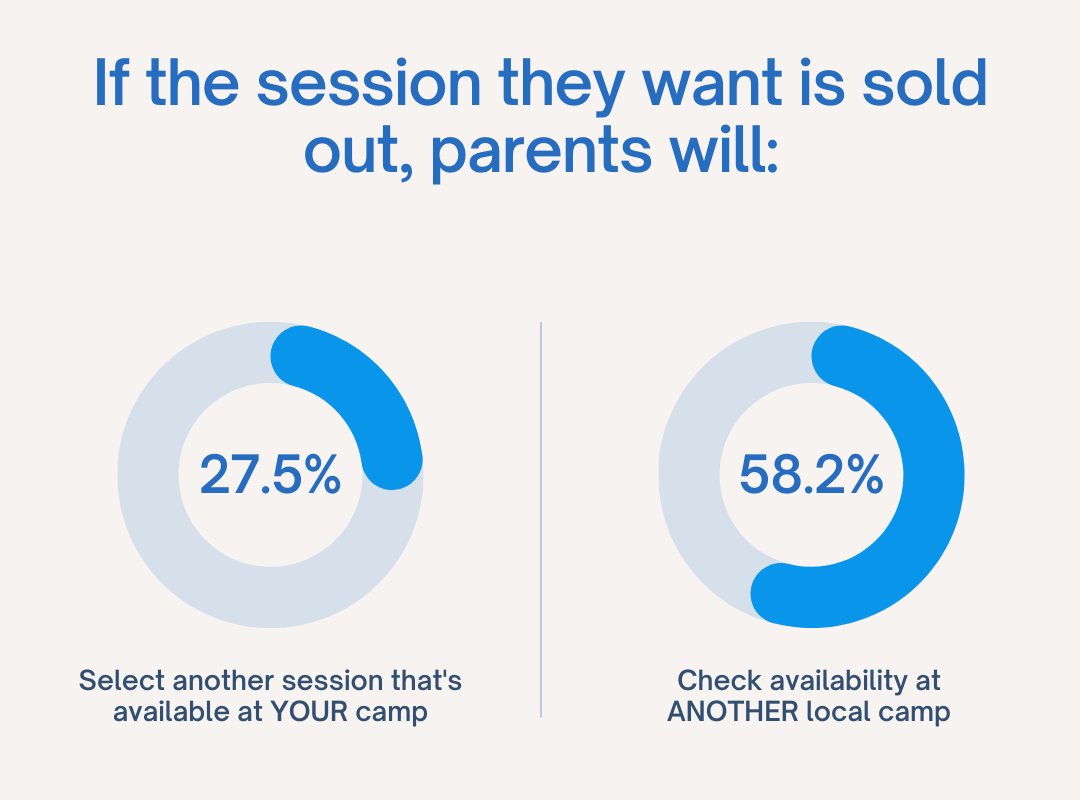 If the session they want is sold out, parents will:

27.5%

Select another session that's available at YOUR camp

58.2%

Check availability at ANOTHER local camp